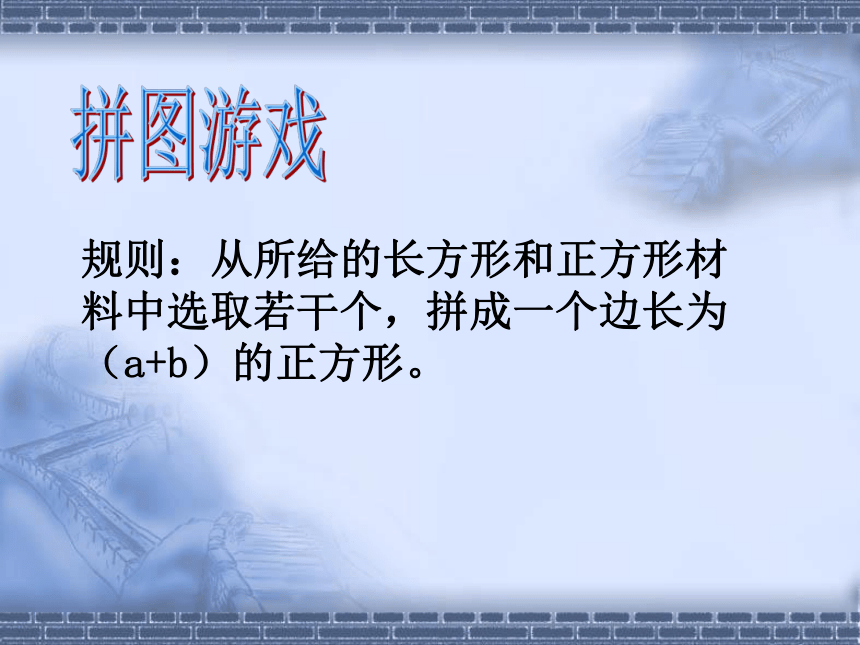 拼图游戏

规则：从所给的长方形和正方形材料中选取若干个，拼成一个边长为（$a+b$）的正方形。